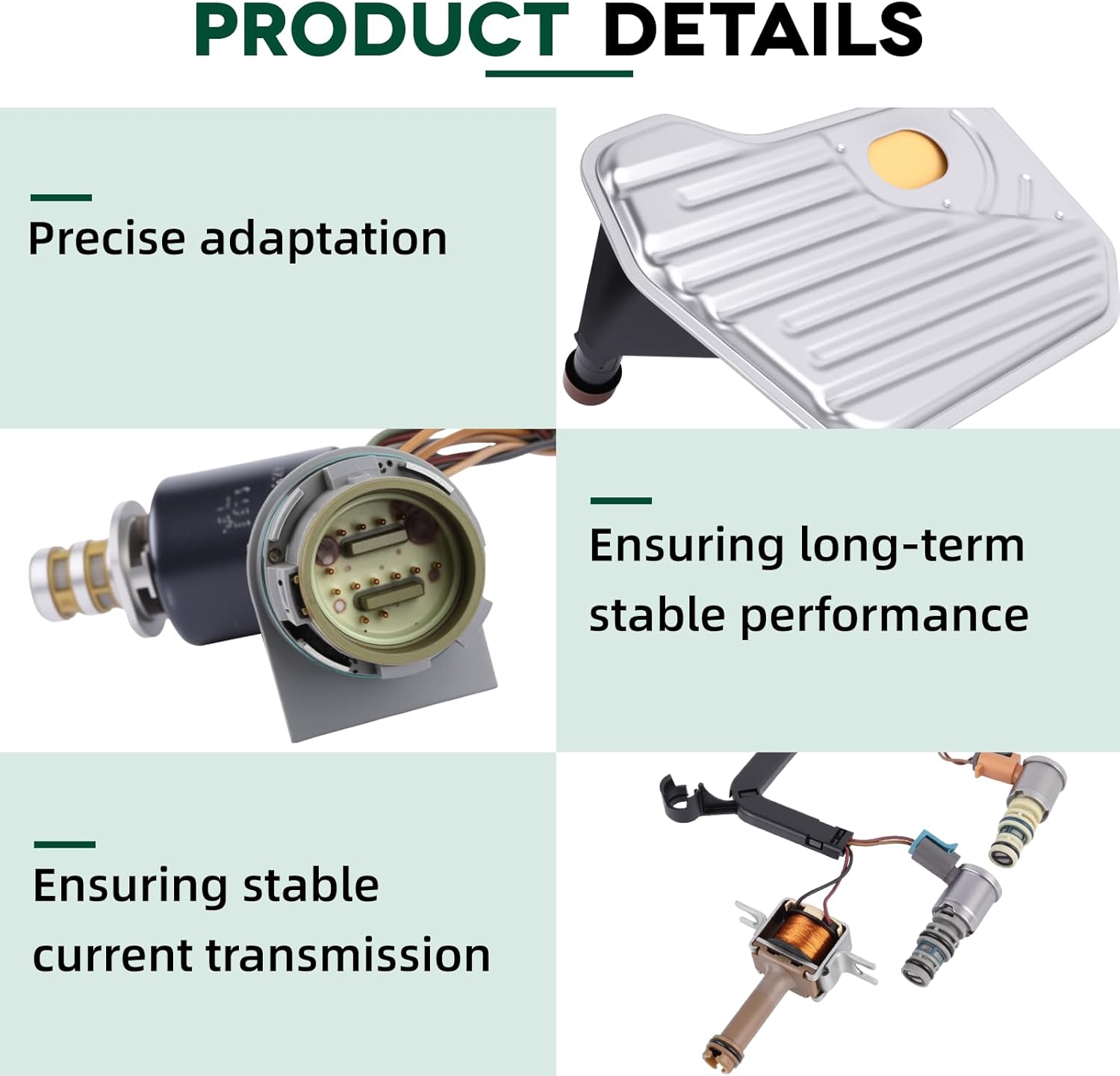 PRODUCT DETAILS

Precise adaptation

Ensuring long-term stable performance

Ensuring stable current transmission